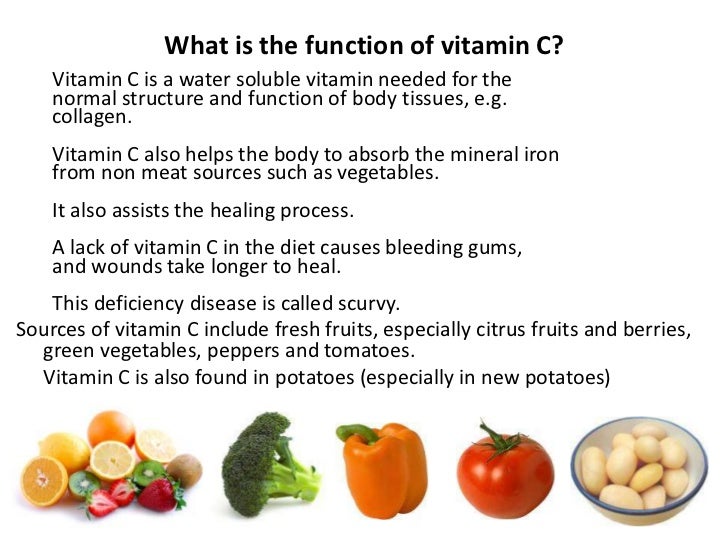 What is the function of vitamin C?

Vitamin C is a water soluble vitamin needed for the normal structure and function of body tissues, e.g. collagen.

Vitamin C also helps the body to absorb the mineral iron from non meat sources such as vegetables.

It also assists the healing process.

A lack of vitamin C in the diet causes bleeding gums, and wounds take longer to heal.

This deficiency disease is called scurvy.

Sources of vitamin C include fresh fruits, especially citrus fruits and berries, green vegetables, peppers and tomatoes.

Vitamin C is also found in potatoes (especially in new potatoes)